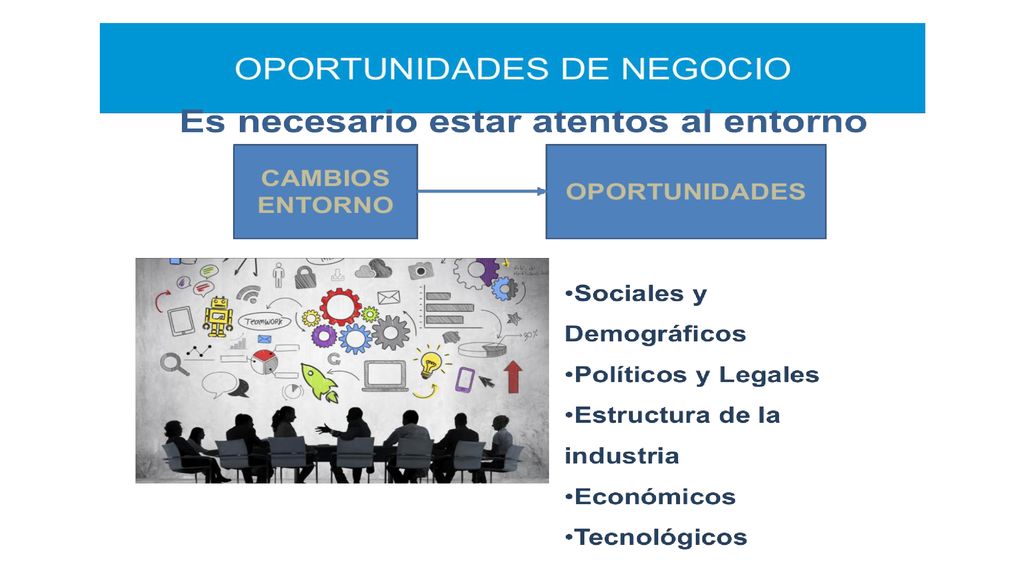 OPORTUNIDADES DE NEGOCIO

Es necesario estar atentos al entorno

CAMBIOS ENTORNO

OPORTUNIDADES

TEAMWORK

•Sociales y Demográficos
•Políticos y Legales
•Estructura de la industria
•Económicos
•Tecnológicos